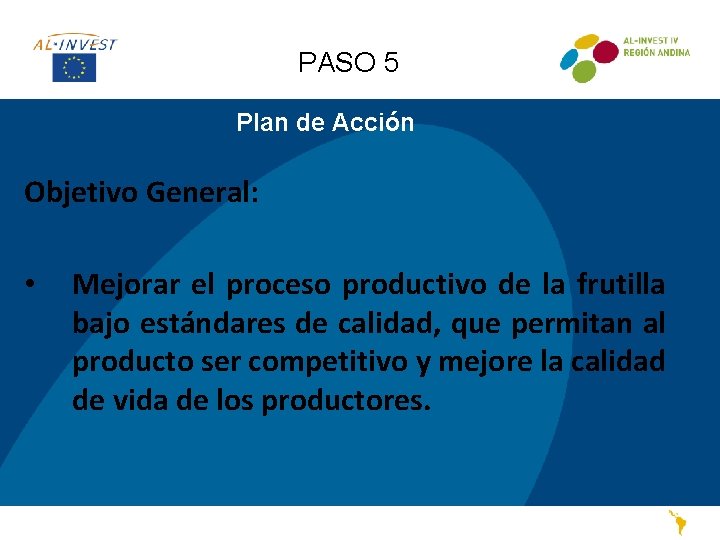 AL·INVEST

PASO 5

AL-INVEST IV
REGIÓN ANDINA

Plan de Acción

Objetivo General:

• Mejorar el proceso productivo de la frutilla bajo estándares de calidad, que permitan al producto ser competitivo y mejore la calidad de vida de los productores.